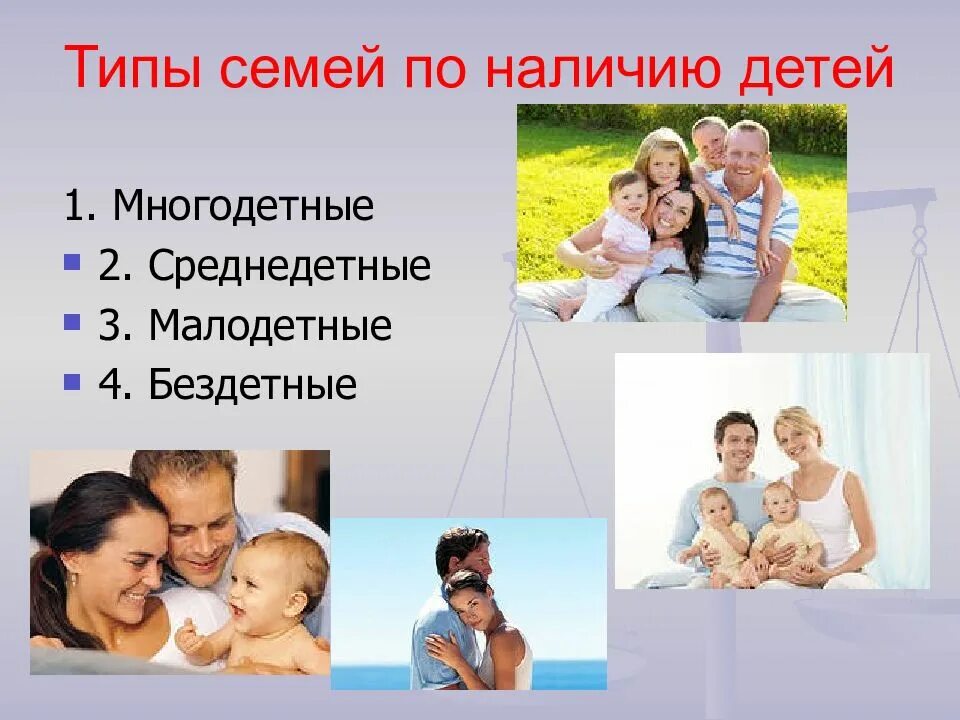 Типы семей по наличию детей

1. Многодетные
2. Среднедетные
3. Малодетные
4. Бездетные